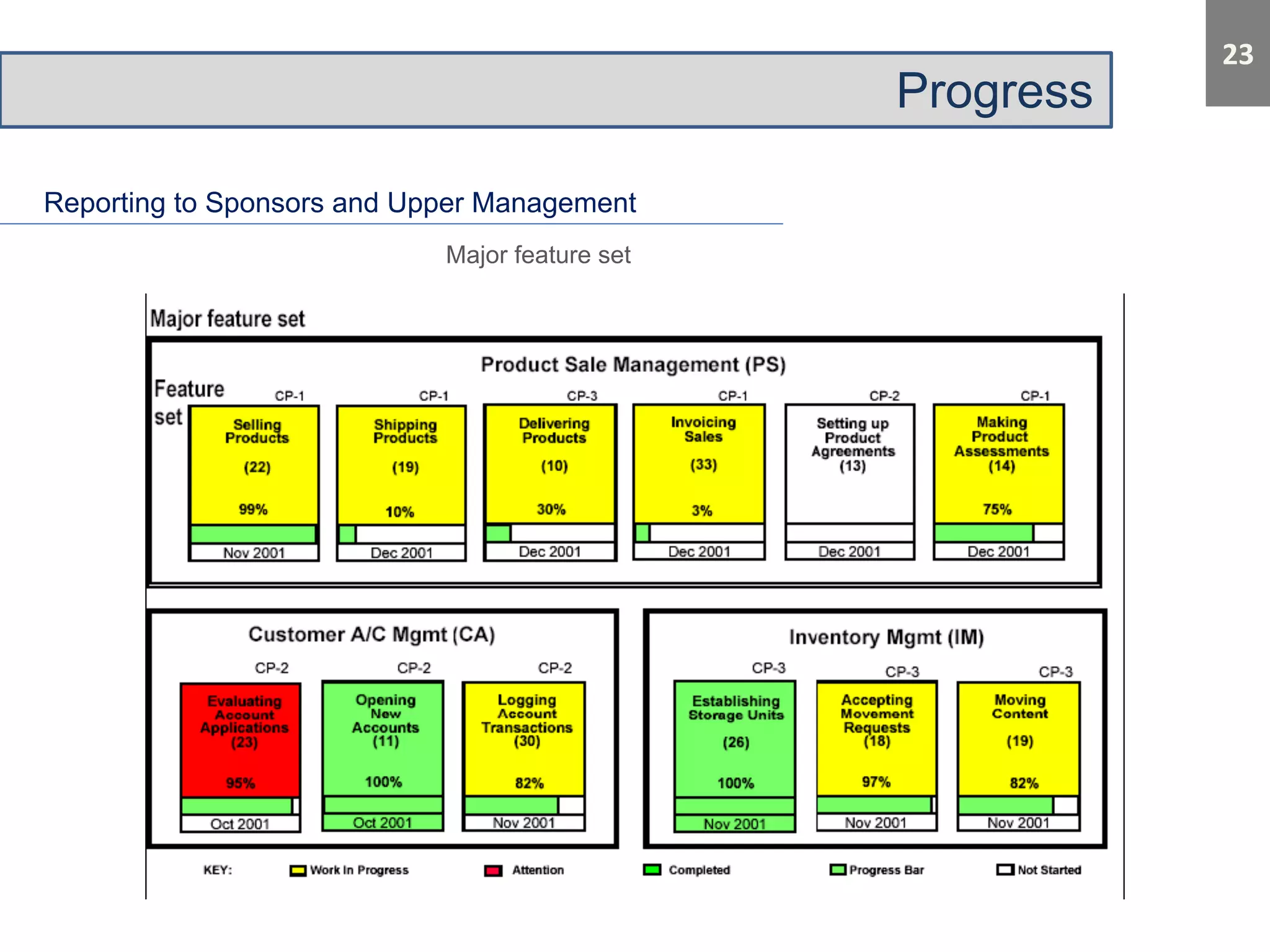 23

Progress

Reporting to Sponsors and Upper Management

Major feature set

Major feature set

Product Sale Management (PS)

Feature set

CP-1
Selling Products
(22)
99%
Nov 2001

CP-1
Shipping Products
(19)
10%
Dec 2001

CP-3
Delivering Products
(10)
30%
Dec 2001

CP-1
Invoicing Sales
(33)
3%
Dec 2001

CP-2
Setting up Product Agreements
(13)
Dec 2001

CP-1
Making Product Assessments
(14)
75%
Dec 2001

Customer A/C Mgmt (CA)

CP-2
Evaluating Account Applications
(23)
95%
Oct 2001

CP-2
Opening New Accounts
(11)
100%
Oct 2001

CP-2
Logging Account Transactions
(30)
82%
Nov 2001

Inventory Mgmt (IM)

CP-3
Establishing Storage Units
(26)
100%
Nov 2001

CP-3
Accepting Movement Requests
(18)
97%
Nov 2001

CP-3
Moving Content
(19)
82%
Nov 2001

KEY: Work In Progress Attention Completed Progress Bar Not Started